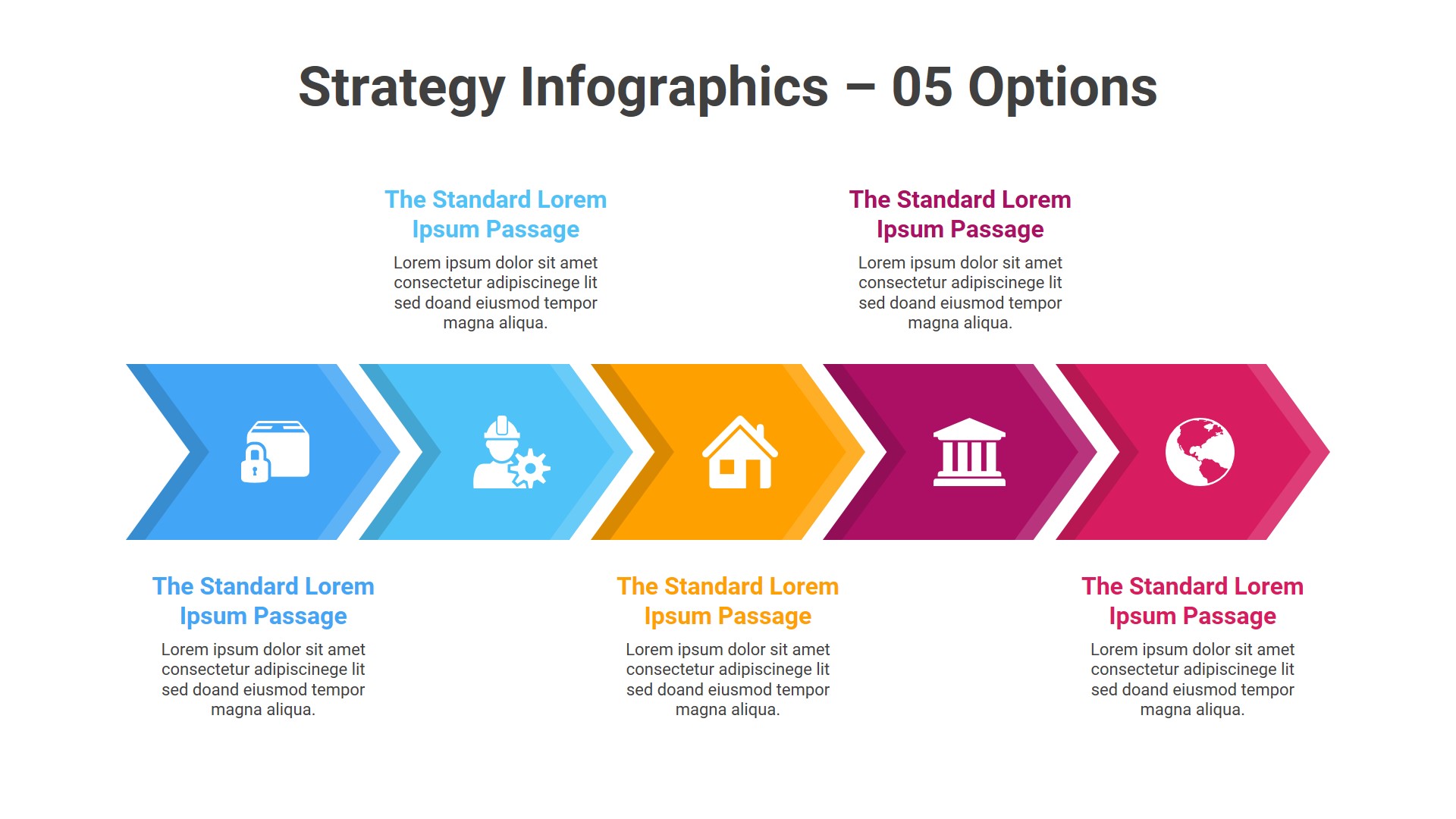 Strategy Infographics – 05 Options

The Standard Lorem Ipsum Passage

Lorem ipsum dolor sit amet consectetur adipiscinege lit sed doand eiusmod tempor magna aliqua.

The Standard Lorem Ipsum Passage

Lorem ipsum dolor sit amet consectetur adipiscinege lit sed doand eiusmod tempor magna aliqua.

The Standard Lorem Ipsum Passage

Lorem ipsum dolor sit amet consectetur adipiscinege lit sed doand eiusmod tempor magna aliqua.

The Standard Lorem Ipsum Passage

Lorem ipsum dolor sit amet consectetur adipiscinege lit sed doand eiusmod tempor magna aliqua.

The Standard Lorem Ipsum Passage

Lorem ipsum dolor sit amet consectetur adipiscinege lit sed doand eiusmod tempor magna aliqua.